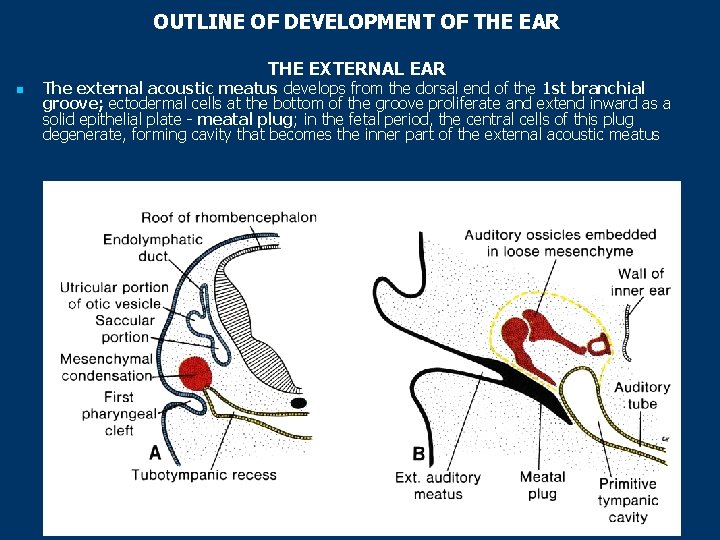 OUTLINE OF DEVELOPMENT OF THE EAR

THE EXTERNAL EAR

The external acoustic meatus develops from the dorsal end of the 1st branchial groove; ectodermal cells at the bottom of the groove proliferate and extend inward as a solid epithelial plate - meatal plug; in the fetal period, the central cells of this plug degenerate, forming cavity that becomes the inner part of the external acoustic meatus

Roof of rhombencephalon
Endolymphatic duct
Utricular portion of otic vesicle
Saccular portion
Mesenchymal condensation
First pharyngeal cleft
A
Tubotympanic recess

Auditory ossicles embedded in loose mesenchyme
Wall of inner ear
Auditory tube
B
Ext. auditory meatus
Meatal plug
Primitive tympanic cavity